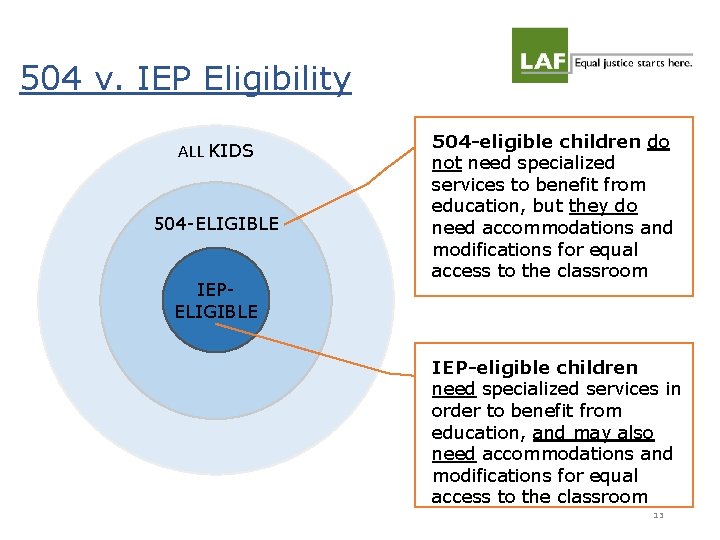 504 v. IEP Eligibility

LAF Equal justice starts here.

ALL KIDS

504-ELIGIBLE

IEP-ELIGIBLE

504-eligible children do not need specialized services to benefit from education, but they do need accommodations and modifications for equal access to the classroom

IEP-eligible children need specialized services in order to benefit from education, and may also need accommodations and modifications for equal access to the classroom

13